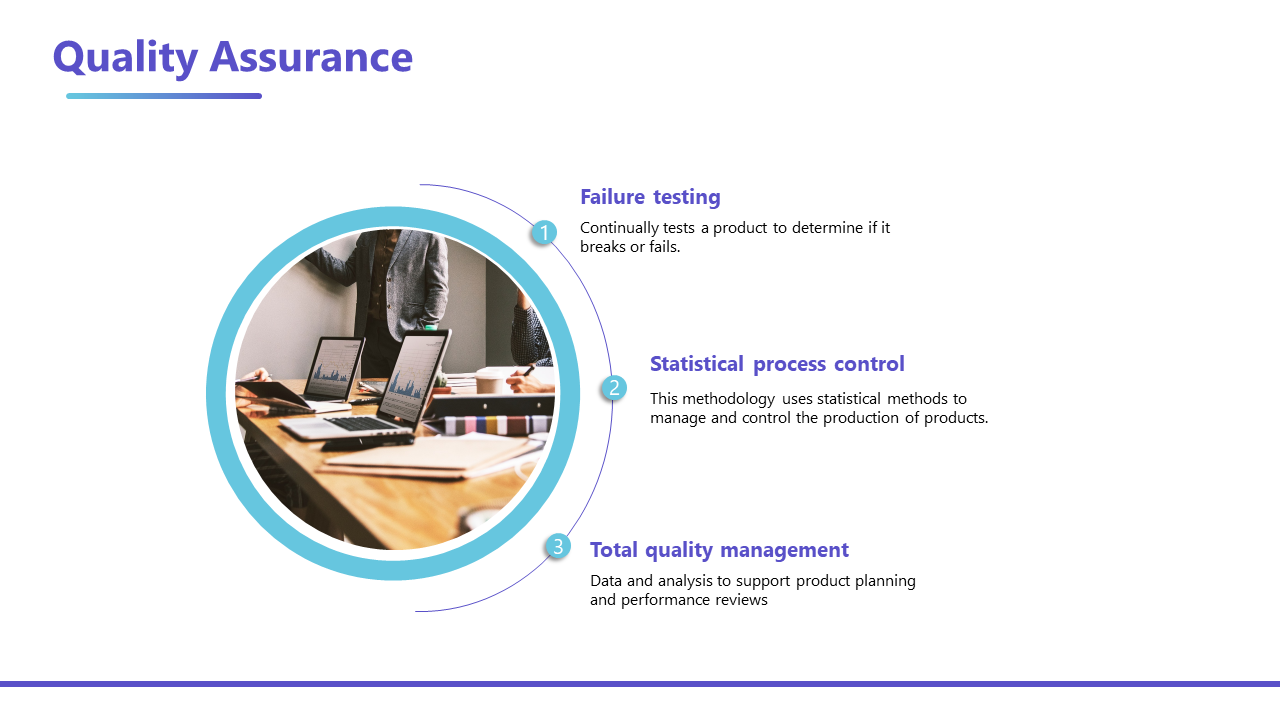 Quality Assurance

1

Failure testing

Continually tests a product to determine if it breaks or fails.

2

Statistical process control

This methodology uses statistical methods to manage and control the production of products.

3

Total quality management

Data and analysis to support product planning and performance reviews